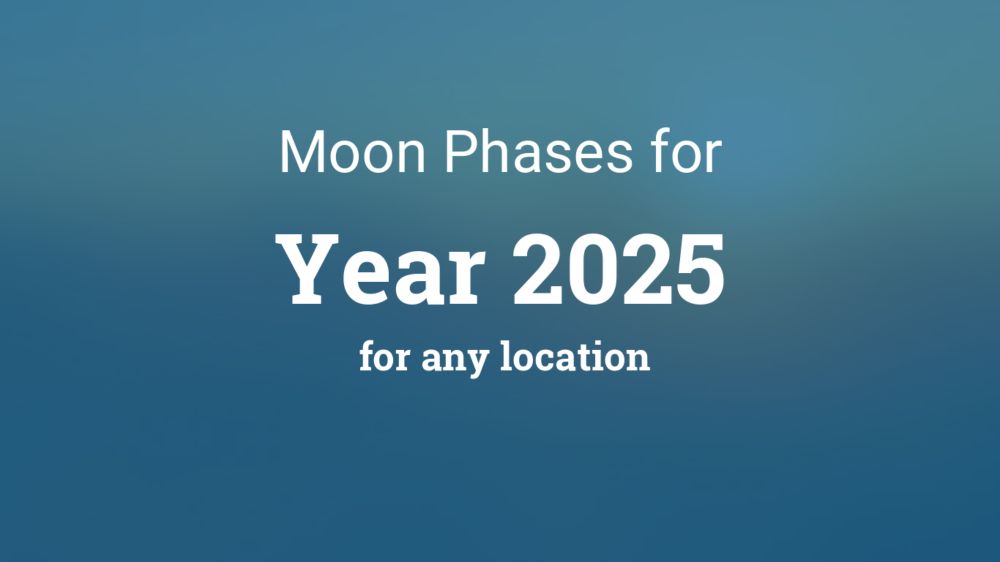 Moon Phases for

Year 2025

for any location